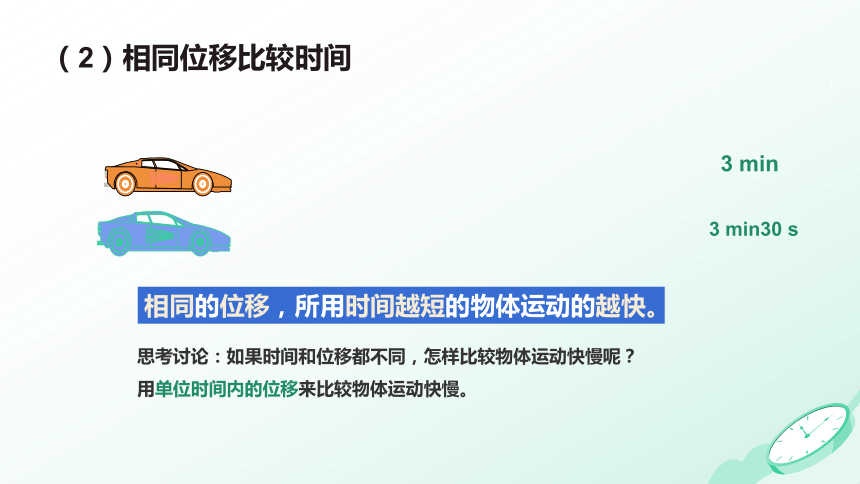 （2）相同位移比较时间

3 min

3 min30 s

相同的位移，所用时间越短的物体运动的越快。

思考讨论：如果时间和位移都不同，怎样比较物体运动快慢呢？

用单位时间内的位移来比较物体运动快慢。